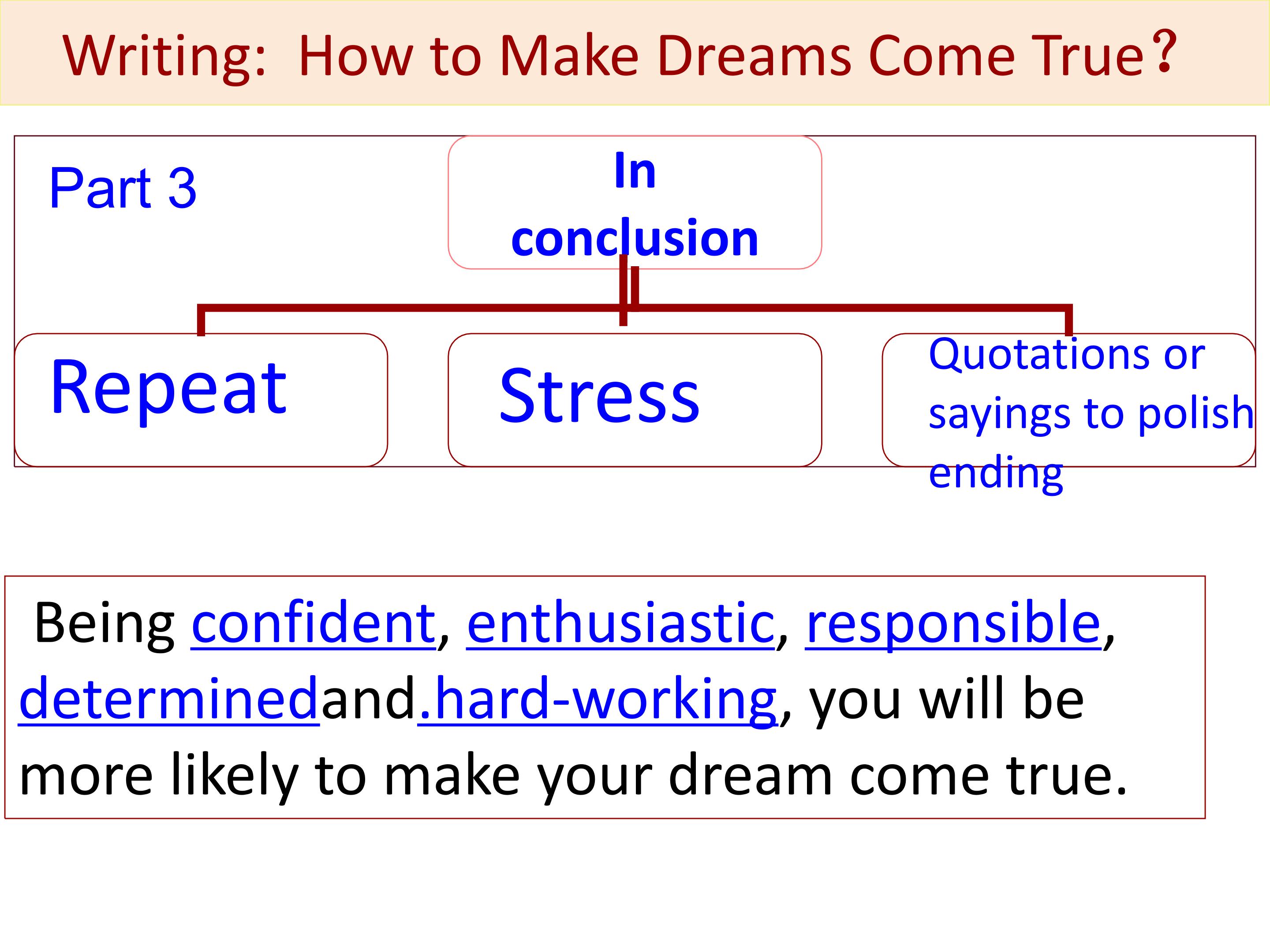 Writing: How to Make Dreams Come True?

Part 3

In conclusion

Repeat

Stress

Quotations or sayings to polish ending

Being confident, enthusiastic, responsible, determinedand.hard-working, you will be more likely to make your dream come true.